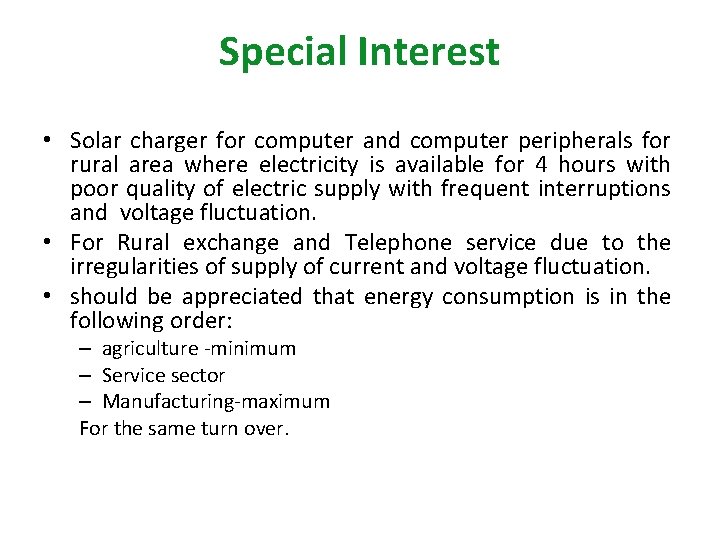 Special Interest

• Solar charger for computer and computer peripherals for rural area where electricity is available for 4 hours with poor quality of electric supply with frequent interruptions and voltage fluctuation.
• For Rural exchange and Telephone service due to the irregularities of supply of current and voltage fluctuation.
• should be appreciated that energy consumption is in the following order:
– agriculture -minimum
– Service sector
– Manufacturing-maximum
For the same turn over.